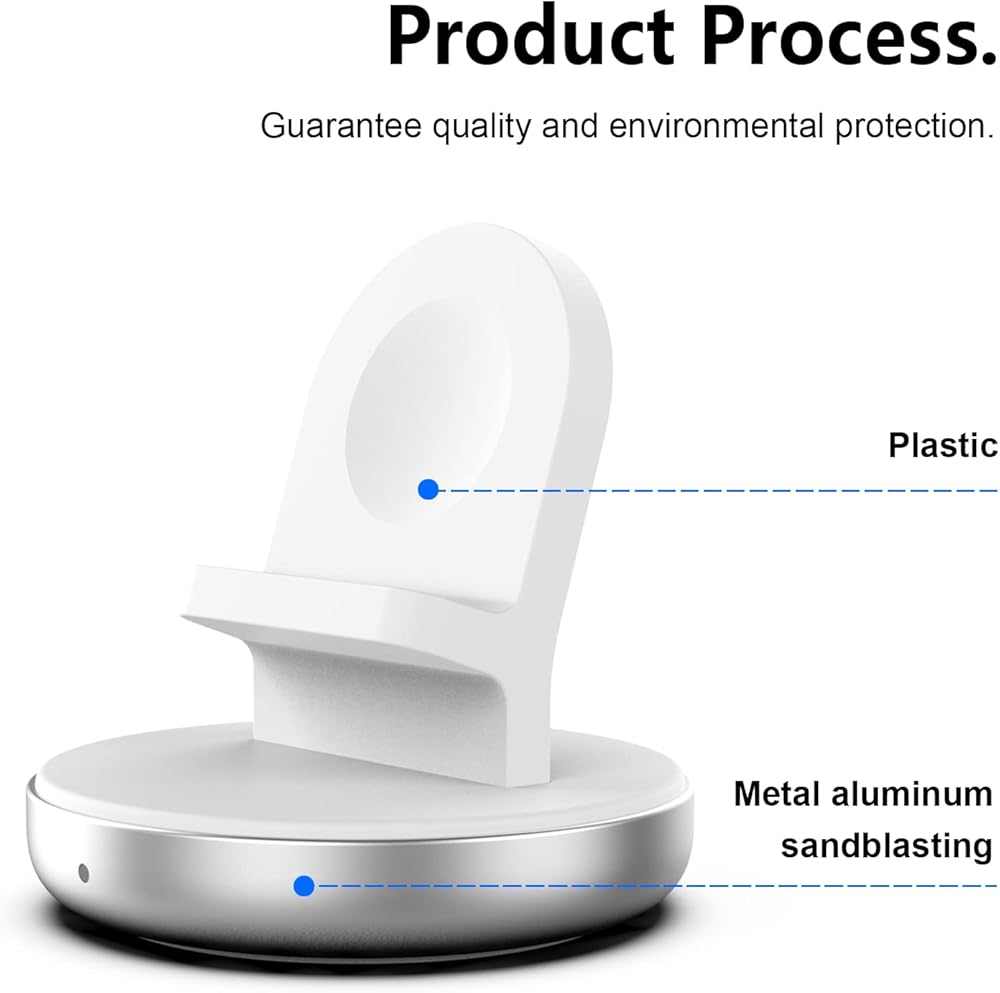 Product Process.

Guarantee quality and environmental protection.

Plastic

Metal aluminum sandblasting